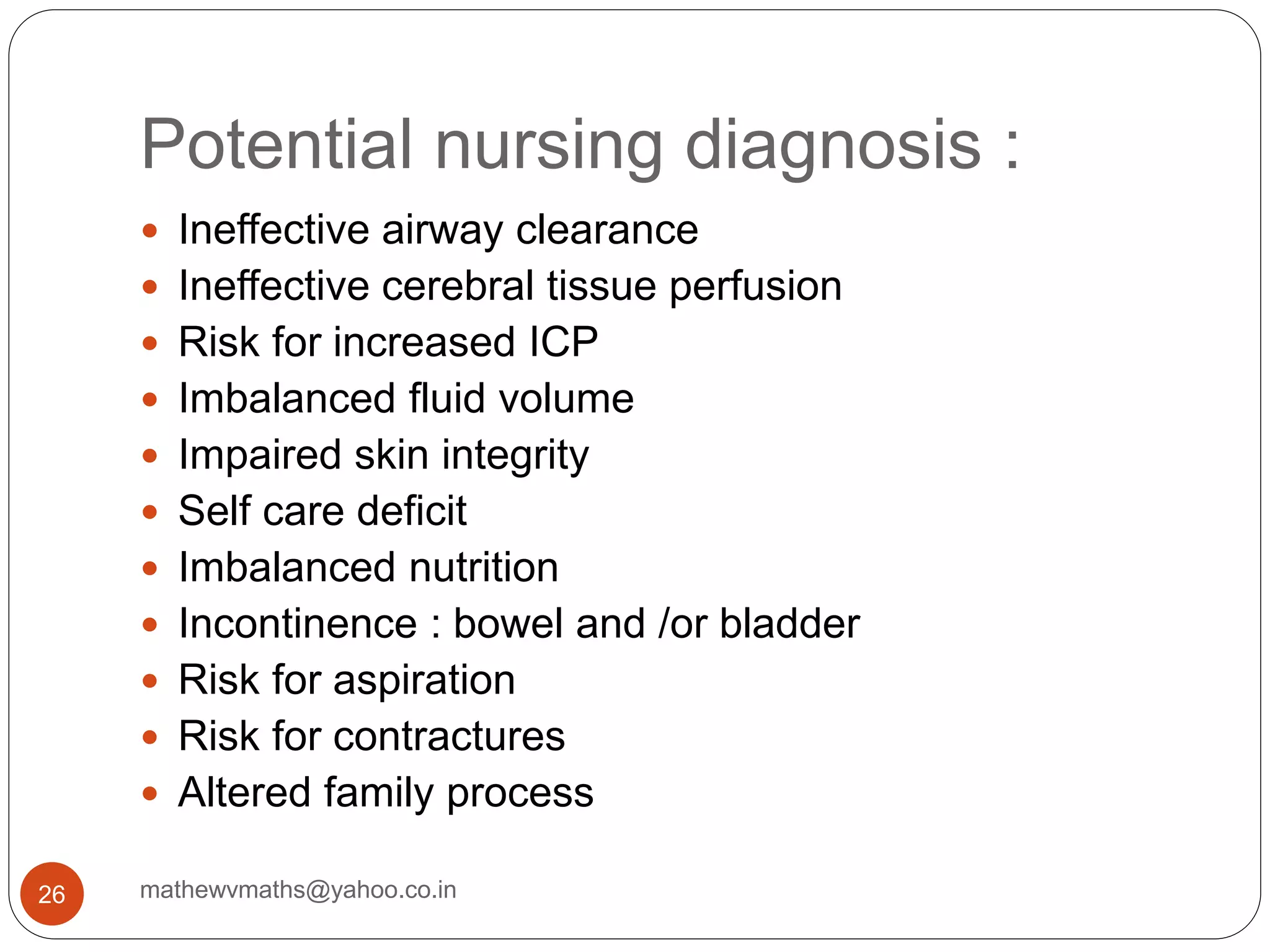 Potential nursing diagnosis :

- Ineffective airway clearance
- Ineffective cerebral tissue perfusion
- Risk for increased ICP
- Imbalanced fluid volume
- Impaired skin integrity
- Self care deficit
- Imbalanced nutrition
- Incontinence : bowel and /or bladder
- Risk for aspiration
- Risk for contractures
- Altered family process

26

mathewvmaths@yahoo.co.in